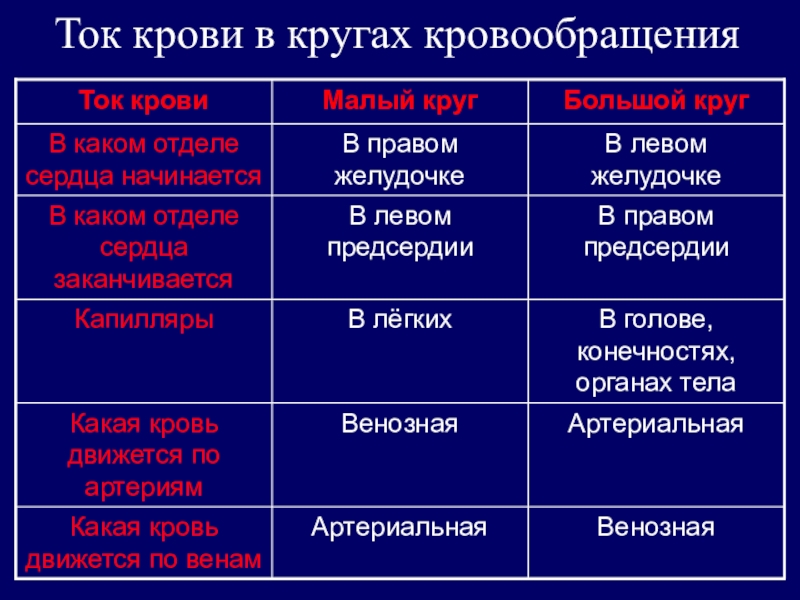 Ток крови в кругах кровообращения

| Ток крови | Малый круг | Большой круг |
|---|---|---|
| В каком отделе сердца начинается | В правом желудочке | В левом желудочке |
| В каком отделе сердца заканчивается | В левом предсердии | В правом предсердии |
| Капилляры | В лёгких | В голове, конечностях, органах тела |
| Какая кровь движется по артериям | Венозная | Артериальная |
| Какая кровь движется по венам | Артериальная | Венозная |